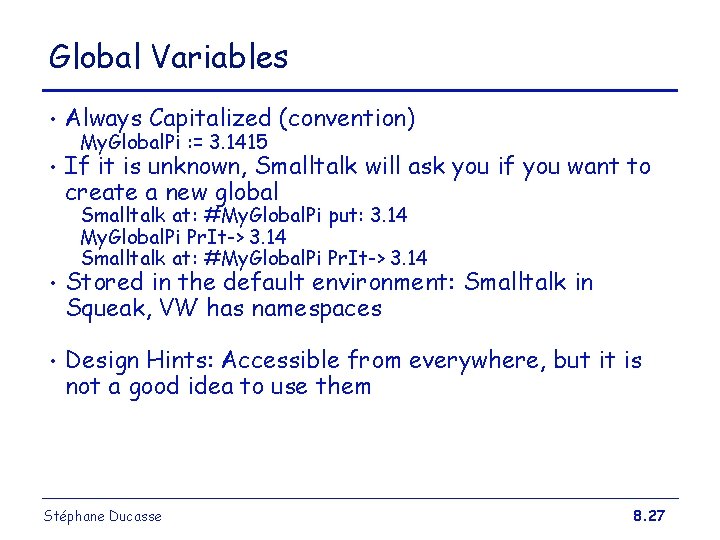 Global Variables

• Always Capitalized (convention)
MyGlobalPi := 3.1415

• If it is unknown, Smalltalk will ask you if you want to create a new global
Smalltalk at: #MyGlobalPi put: 3.14
MyGlobalPi PrIt-> 3.14
Smalltalk at: #MyGlobalPi PrIt-> 3.14

• Stored in the default environment: Smalltalk in Squeak, VW has namespaces

• Design Hints: Accessible from everywhere, but it is not a good idea to use them

Stéphane Ducasse

8.27